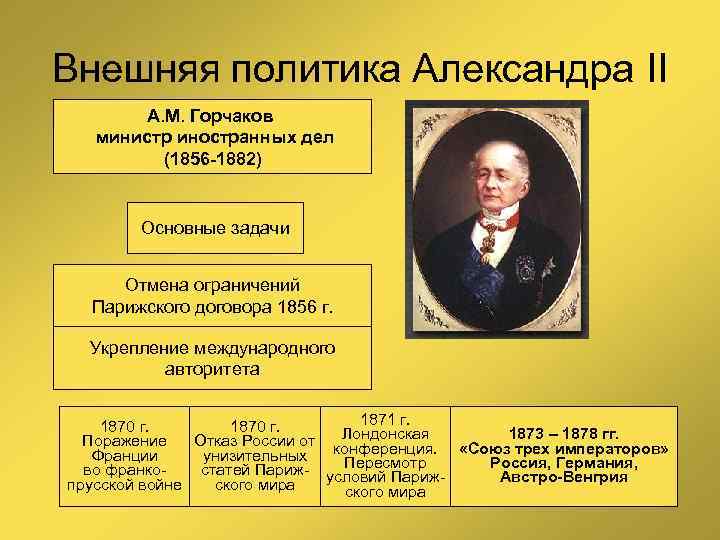 Внешняя политика Александра II

А.М. Горчаков министр иностранных дел (1856-1882)

Основные задачи

Отмена ограничений Парижского договора 1856 г.

Укрепление международного авторитета

| 1870 г. Поражение Франции во франко-прусской войне | 1870 г. Отказ России от унизительных статей Парижского мира | 1871 г. Лондонская конференция. Пересмотр условий Парижского мира | 1873 – 1878 гг. «Союз трех императоров» Россия, Германия, Австро-Венгрия |
|---|---|---|---|